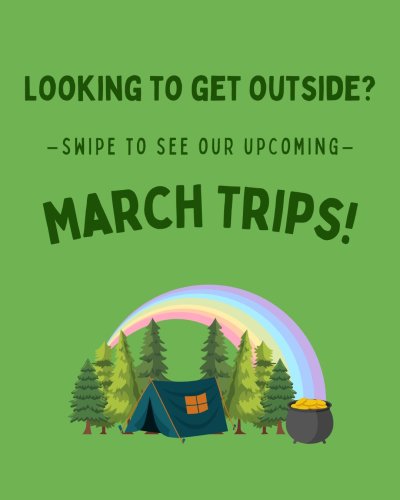 LOOKING TO GET OUTSIDE?

—SWIPE TO SEE OUR UPCOMING—

MARCH TRIPS!